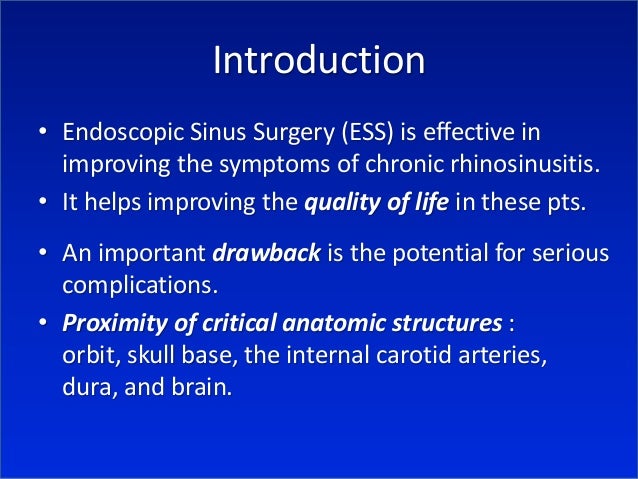 Introduction

• Endoscopic Sinus Surgery (ESS) is effective in improving the symptoms of chronic rhinosinusitis.
• It helps improving the quality of life in these pts.
• An important drawback is the potential for serious complications.
• Proximity of critical anatomic structures : orbit, skull base, the internal carotid arteries, dura, and brain.